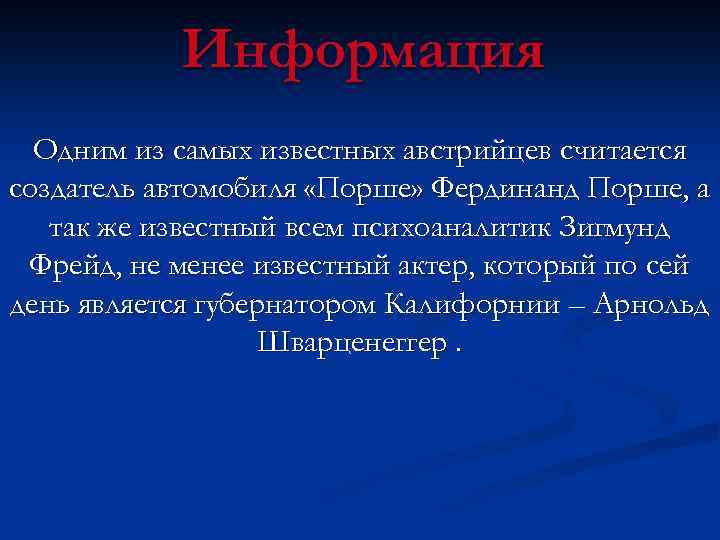 Информация

Одним из самых известных австрийцев считается создатель автомобиля «Порше» Фердинанд Порше, а так же известный всем психоаналитик Зигмунд Фрейд, не менее известный актер, который по сей день является губернатором Калифорнии – Арнольд Шварценеггер .